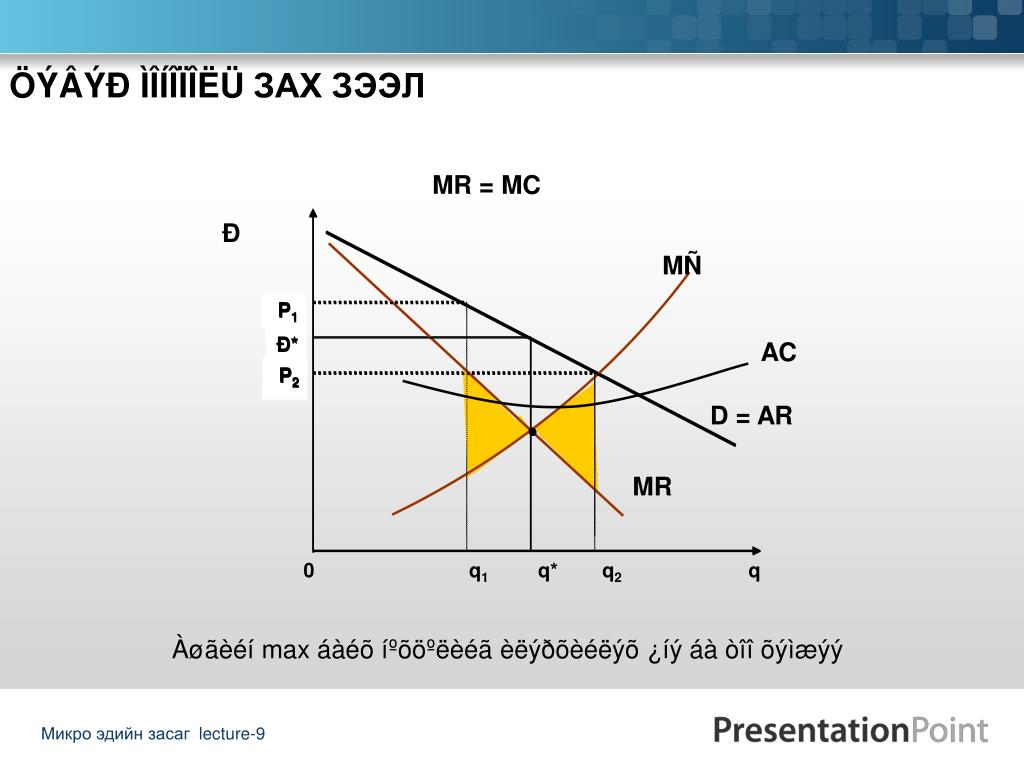 ÖÝÂÝÐ ÌÎÍÎÏÎËÜ ЗАХ ЗЭЭЛ

MR = MC

Ð

MÑ

$P_1$

Ð*

$P_2$

AC

D = AR

MR

0

$q_1$

q*

$q_2$

q

Àøãèéí max áàéõ íºõöºëèéã èëýðõèéëýõ ¿íý áà òîî õýìæýý

Микро эдийн засаг lecture-9

PresentationPoint